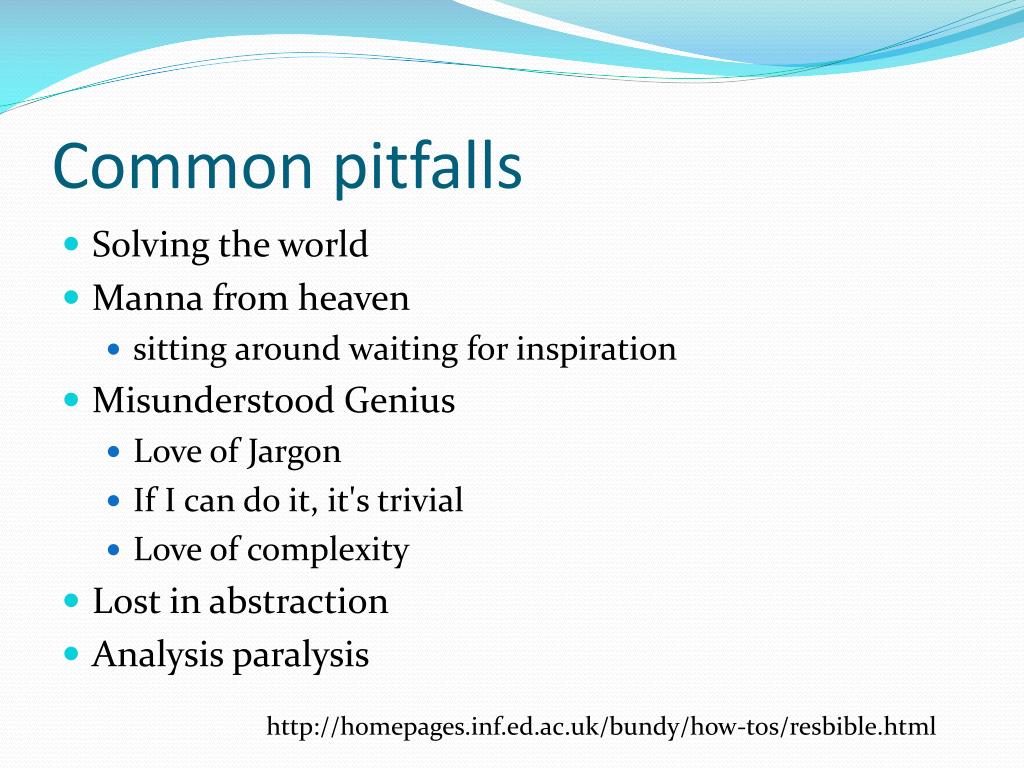 Common pitfalls

- Solving the world
- Manna from heaven
  - sitting around waiting for inspiration
- Misunderstood Genius
  - Love of Jargon
  - If I can do it, it's trivial
  - Love of complexity
- Lost in abstraction
- Analysis paralysis

http://homepages.inf.ed.ac.uk/bundy/how-tos/resbible.html